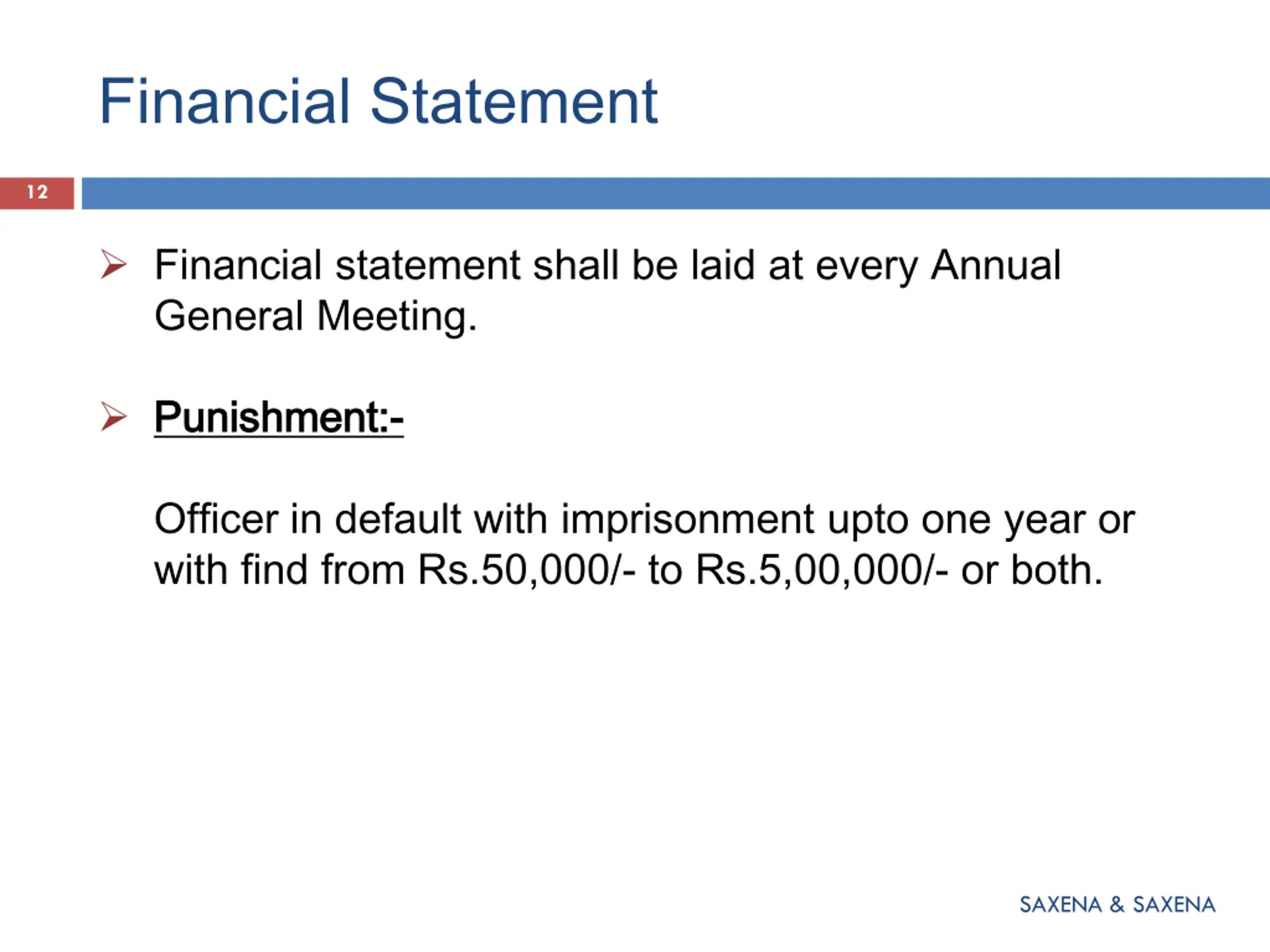 Financial Statement

12

➢ Financial statement shall be laid at every Annual General Meeting.

➢ Punishment:-

Officer in default with imprisonment upto one year or with find from Rs.50,000/- to Rs.5,00,000/- or both.

SAXENA & SAXENA